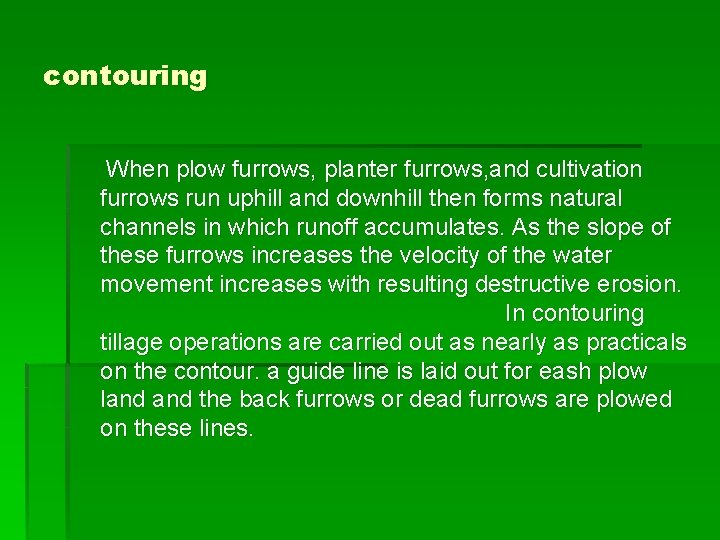 contouring

When plow furrows, planter furrows,and cultivation furrows run uphill and downhill then forms natural channels in which runoff accumulates. As the slope of these furrows increases the velocity of the water movement increases with resulting destructive erosion. In contouring tillage operations are carried out as nearly as practicals on the contour. a guide line is laid out for eash plow land and the back furrows or dead furrows are plowed on these lines.